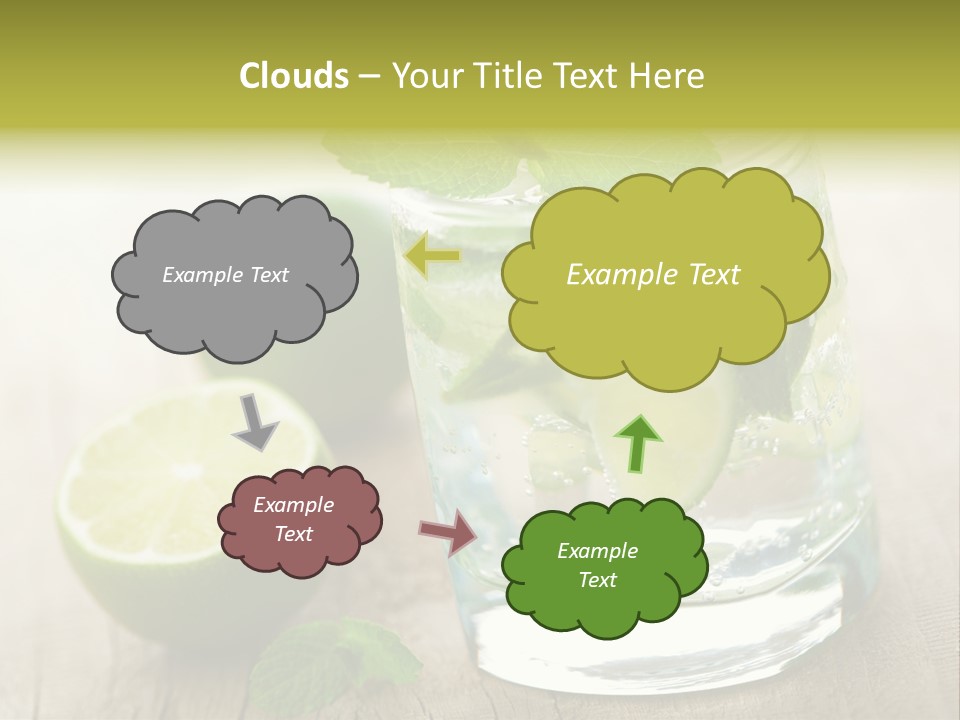 Clouds – Your Title Text Here

Example Text

Example Text

Example Text

Example Text